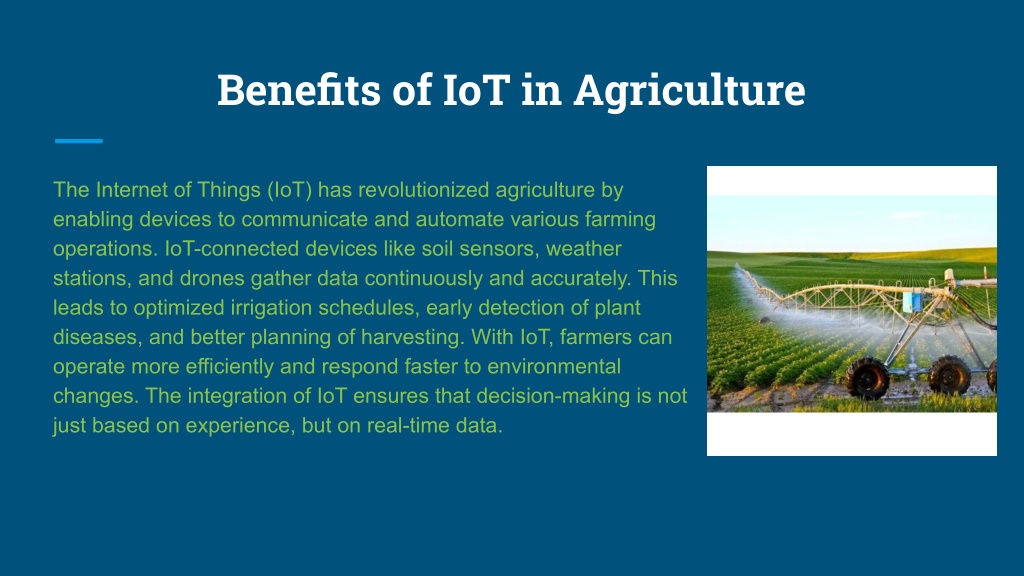 Benefits of IoT in Agriculture

The Internet of Things (IoT) has revolutionized agriculture by enabling devices to communicate and automate various farming operations. IoT-connected devices like soil sensors, weather stations, and drones gather data continuously and accurately. This leads to optimized irrigation schedules, early detection of plant diseases, and better planning of harvesting. With IoT, farmers can operate more efficiently and respond faster to environmental changes. The integration of IoT ensures that decision-making is not just based on experience, but on real-time data.